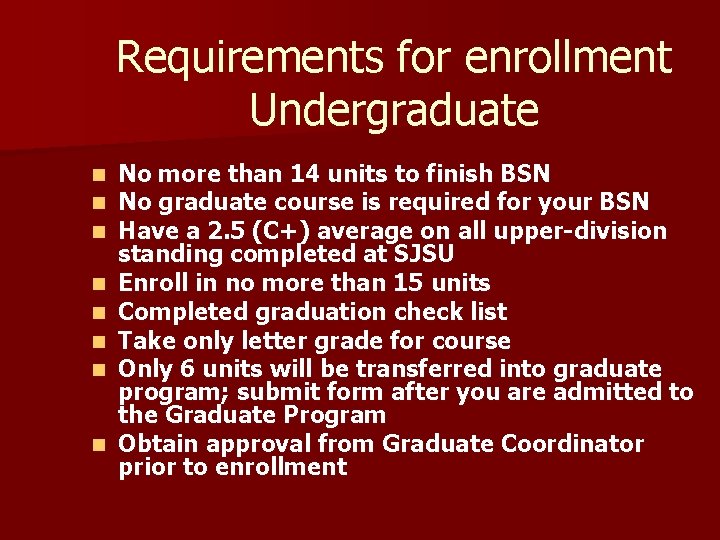 Requirements for enrollment Undergraduate

- No more than 14 units to finish BSN
- No graduate course is required for your BSN
- Have a 2.5 (C+) average on all upper-division standing completed at SJSU
- Enroll in no more than 15 units
- Completed graduation check list
- Take only letter grade for course
- Only 6 units will be transferred into graduate program; submit form after you are admitted to the Graduate Program
- Obtain approval from Graduate Coordinator prior to enrollment